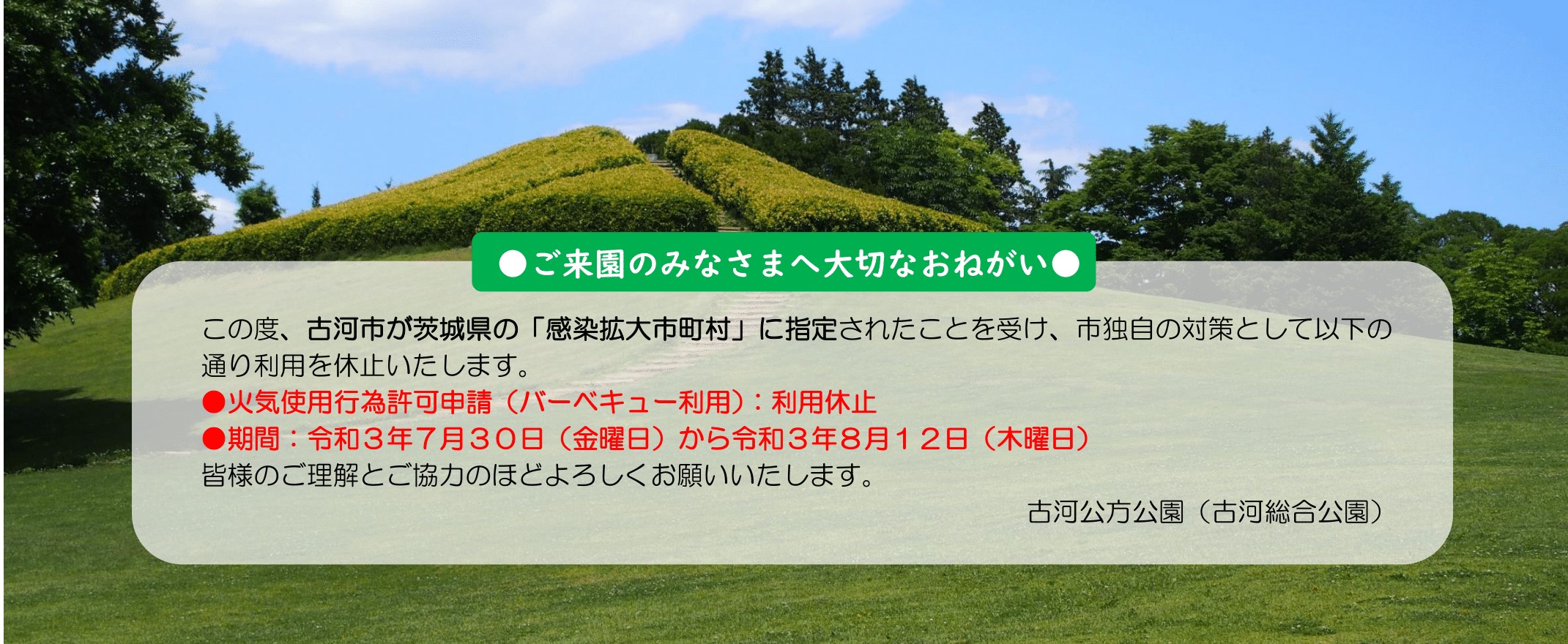 ●ご来園のみなさまへ大切なおねがい●

この度、古河市が茨城県の「感染拡大市町村」に指定されたことを受け、市独自の対策として以下の通り利用を休止いたします。

●火気使用行為許可申請（バーベキュー利用）：利用休止

●期間：令和３年７月３０日（金曜日）から令和３年８月１２日（木曜日）

皆様のご理解とご協力のほどよろしくお願いいたします。

古河公方公園（古河総合公園）